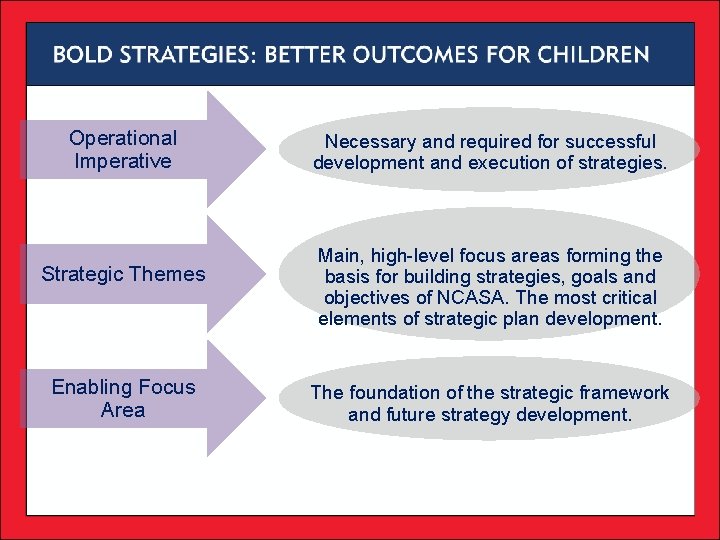 BOLD STRATEGIES: BETTER OUTCOMES FOR CHILDREN

Operational Imperative

Necessary and required for successful development and execution of strategies.

Strategic Themes

Main, high-level focus areas forming the basis for building strategies, goals and objectives of NCASA. The most critical elements of strategic plan development.

Enabling Focus Area

The foundation of the strategic framework and future strategy development.